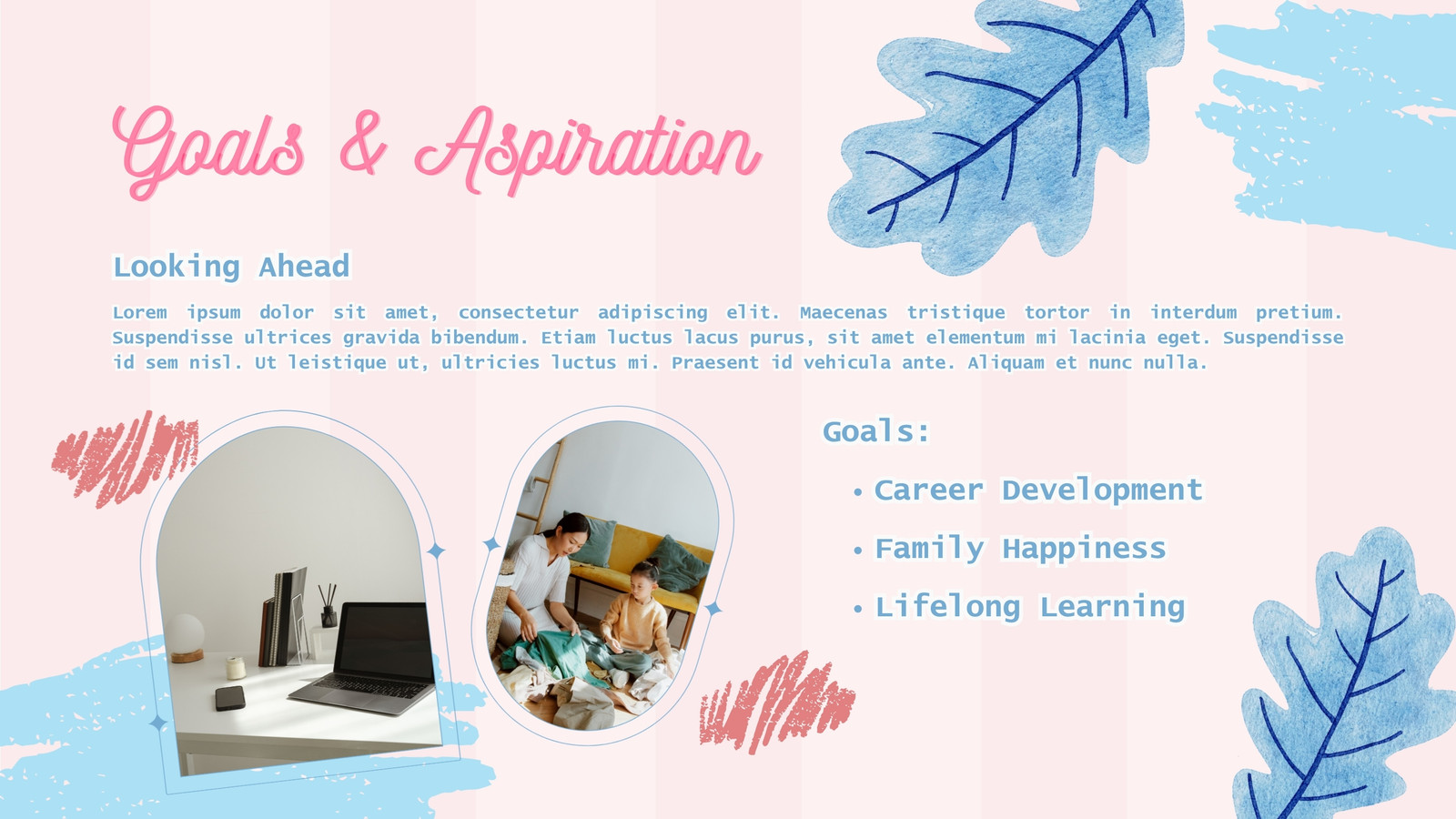 Goals & Aspiration

Looking Ahead

Lorem ipsum dolor sit amet, consectetur adipiscing elit. Maecenas tristique tortor in interdum pretium. Suspendisse ultrices gravida bibendum. Etiam luctus lacus purus, sit amet elementum mi lacinia eget. Suspendisse id sem nisl. Ut leistique ut, ultricies luctus mi. Praesent id vehicula ante. Aliquam et nunc nulla.

Goals:

• Career Development
• Family Happiness
• Lifelong Learning